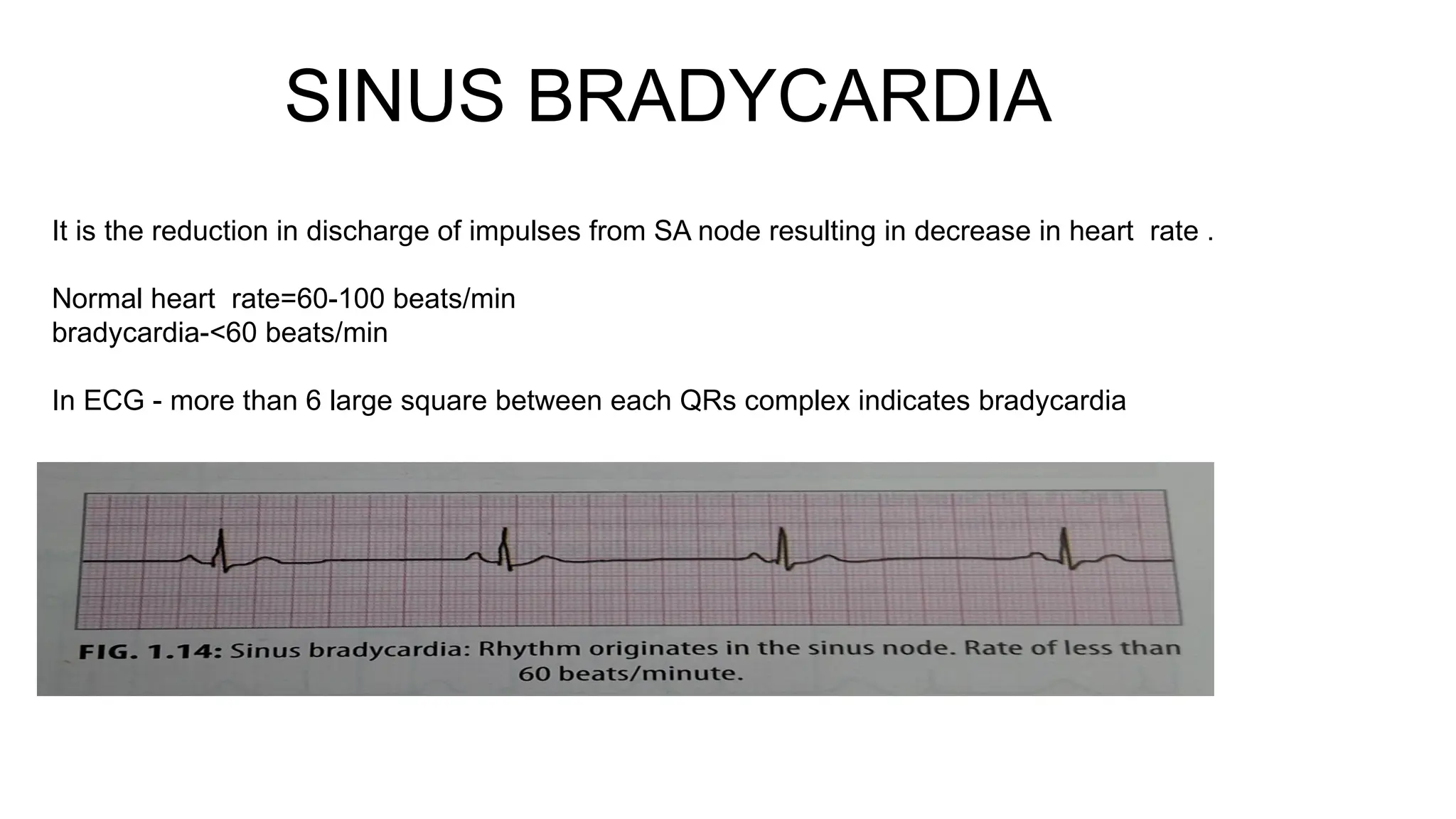 SINUS BRADYCARDIA

It is the reduction in discharge of impulses from SA node resulting in decrease in heart rate .

Normal heart rate=60-100 beats/min
bradycardia-<60 beats/min

In ECG - more than 6 large square between each QRs complex indicates bradycardia

FIG. 1.14: Sinus bradycardia: Rhythm originates in the sinus node. Rate of less than 60 beats/minute.